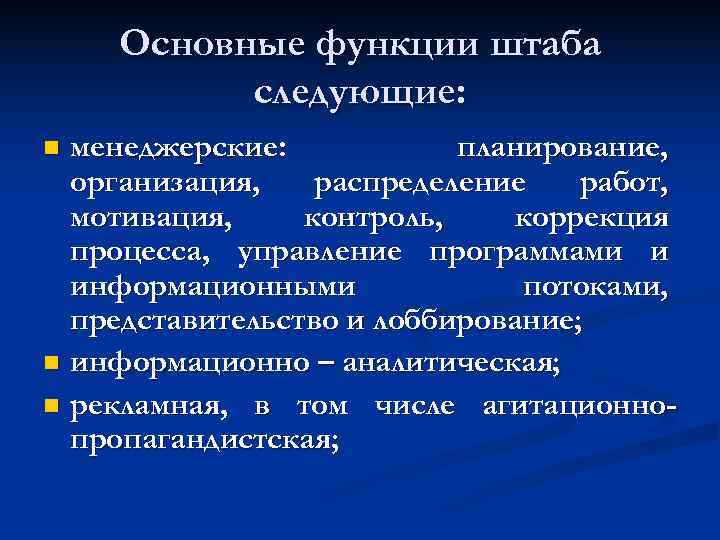 Основные функции штаба следующие:

- менеджерские: планирование, организация, распределение работ, мотивация, контроль, коррекция процесса, управление программами и информационными потоками, представительство и лоббирование;
- информационно – аналитическая;
- рекламная, в том числе агитационно-пропагандистская;